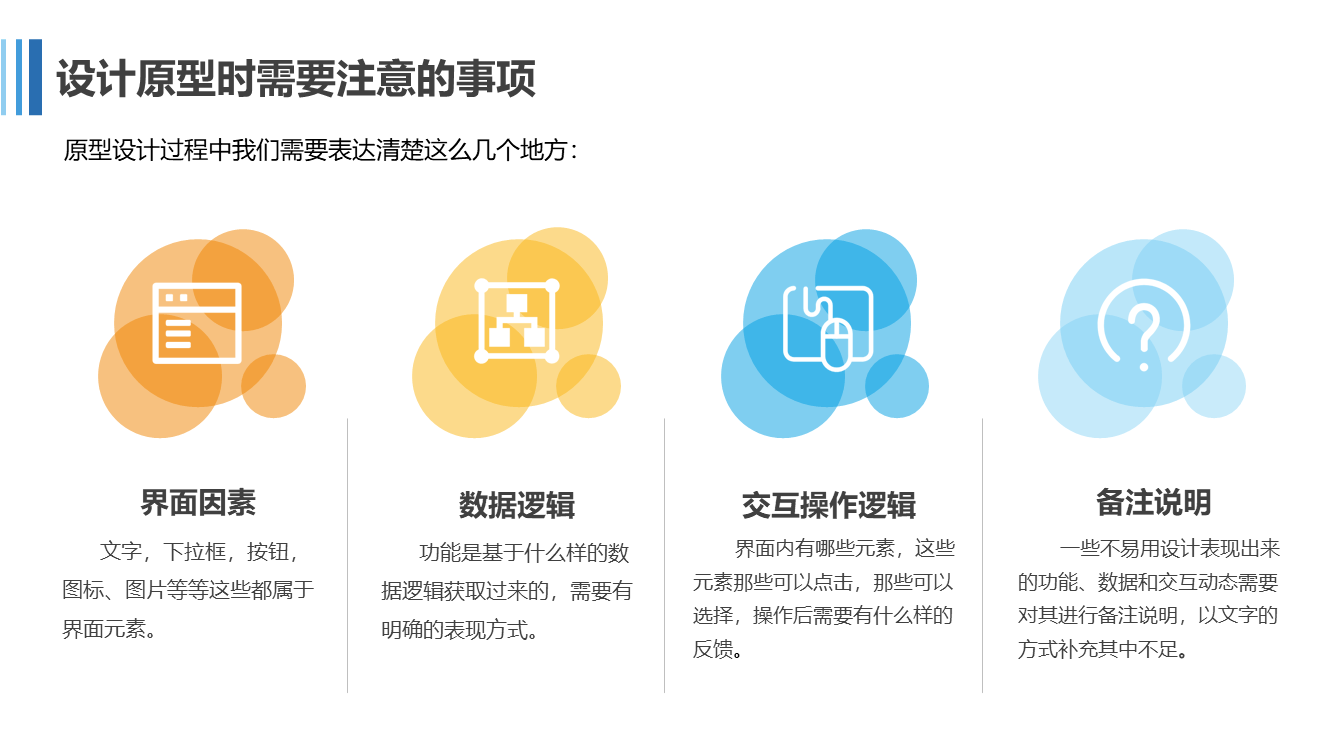 设计原型时需要注意的事项

原型设计过程中我们需要表达清楚这么几个地方：

界面因素

文字，下拉框，按钮，图标、图片等等这些都属于界面元素。

数据逻辑

功能是基于什么样的数据逻辑获取过来的，需要有明确的表现方式。

交互操作逻辑

界面内有哪些元素，这些元素那些可以点击，那些可以选择，操作后需要有什么样的反馈。

备注说明

一些不易用设计表现出来的功能、数据和交互动态需要对其进行备注说明，以文字的方式补充其中不足。